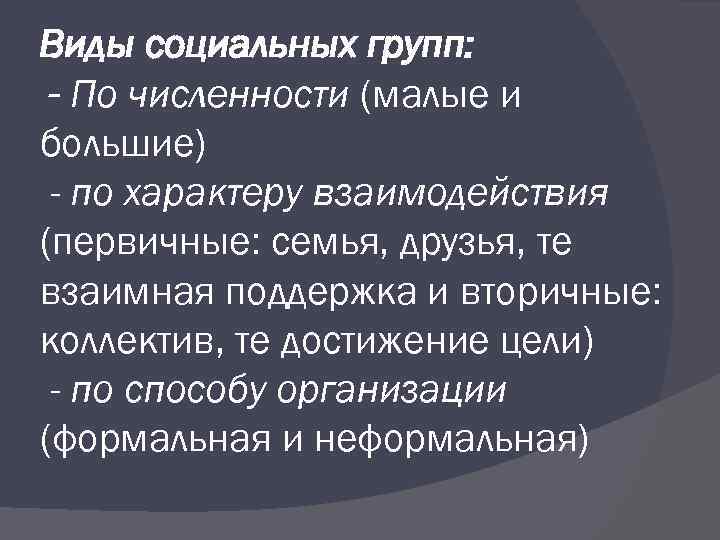 Виды социальных групп:
- По численности (малые и большие)
- по характеру взаимодействия (первичные: семья, друзья, те взаимная поддержка и вторичные: коллектив, те достижение цели)
- по способу организации (формальная и неформальная)